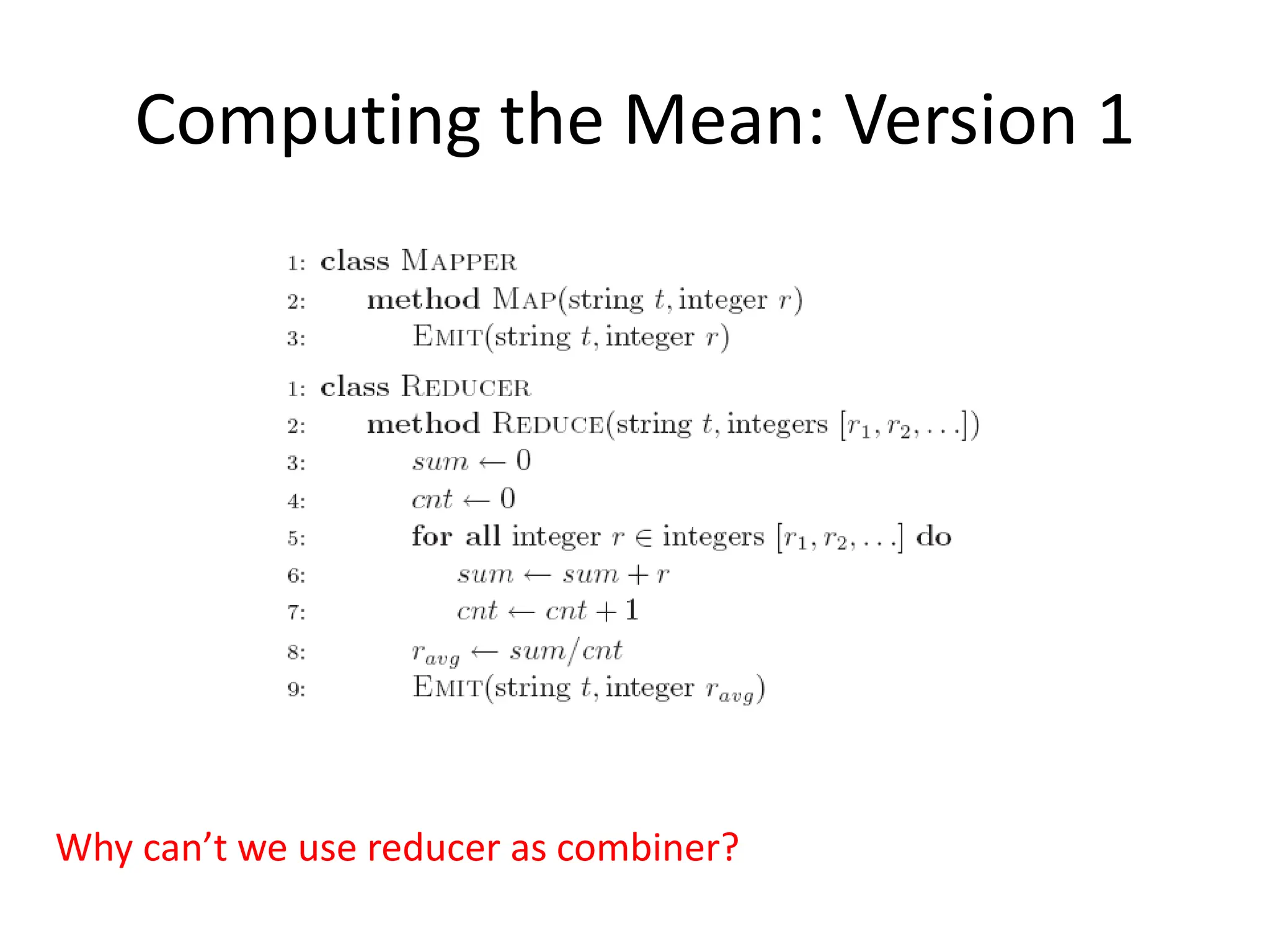 Computing the Mean: Version 1

1: class MAPPER
2: method MAP(string $t$, integer $r$)
3: EMIT(string $t$, integer $r$)

1: class REDUCER
2: method REDUCE(string $t$, integers $[r_1, r_2, \ldots]$)
3: $sum \leftarrow 0$
4: $cnt \leftarrow 0$
5: for all integer $r \in$ integers $[r_1, r_2, \ldots]$ do
6: $sum \leftarrow sum + r$
7: $cnt \leftarrow cnt + 1$
8: $r_{avg} \leftarrow sum/cnt$
9: EMIT(string $t$, integer $r_{avg}$)

Why can’t we use reducer as combiner?